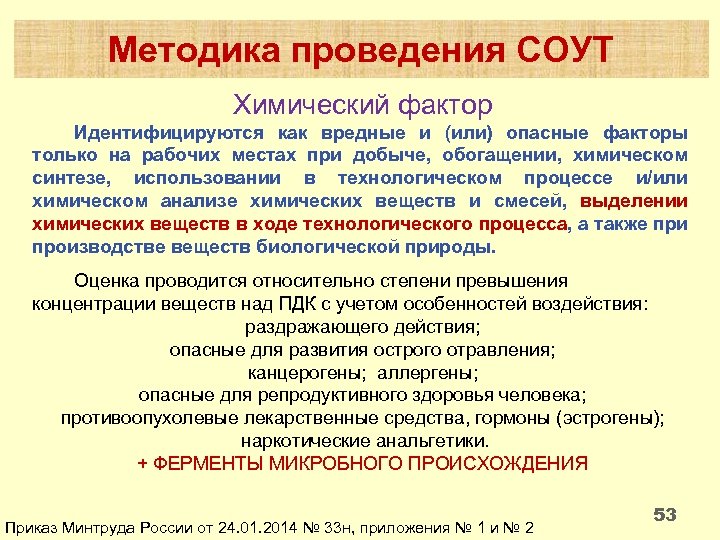 Методика проведения СОУТ

Химический фактор

Идентифицируются как вредные и (или) опасные факторы только на рабочих местах при добыче, обогащении, химическом синтезе, использовании в технологическом процессе и/или химическом анализе химических веществ и смесей, выделении химических веществ в ходе технологического процесса, а также при производстве веществ биологической природы.

Оценка проводится относительно степени превышения концентрации веществ над ПДК с учетом особенностей воздействия:
раздражающего действия;
опасные для развития острого отравления;
канцерогены; аллергены;
опасные для репродуктивного здоровья человека;
противоопухолевые лекарственные средства, гормоны (эстрогены);
наркотические анальгетики.
+ ФЕРМЕНТЫ МИКРОБНОГО ПРОИСХОЖДЕНИЯ

53

Приказ Минтруда России от 24.01.2014 № 33н, приложения № 1 и № 2